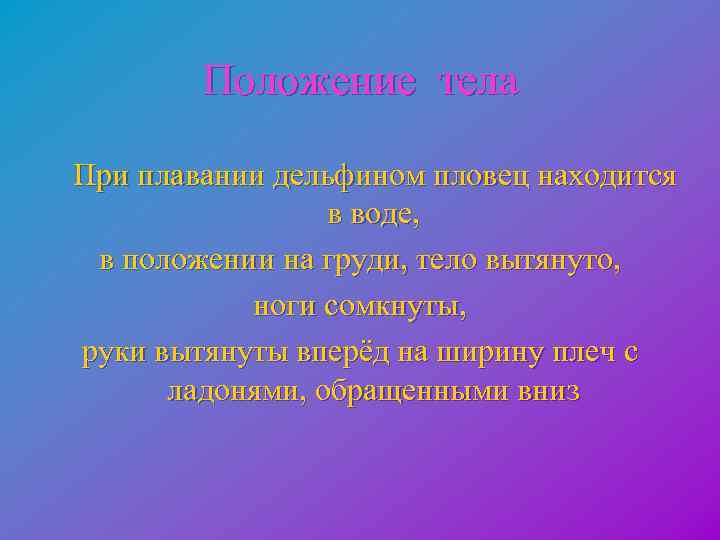 Положение тела

При плавании дельфином пловец находится в воде,

в положении на груди, тело вытянуто,

ноги сомкнуты,

руки вытянуты вперёд на ширину плеч с ладонями, обращенными вниз